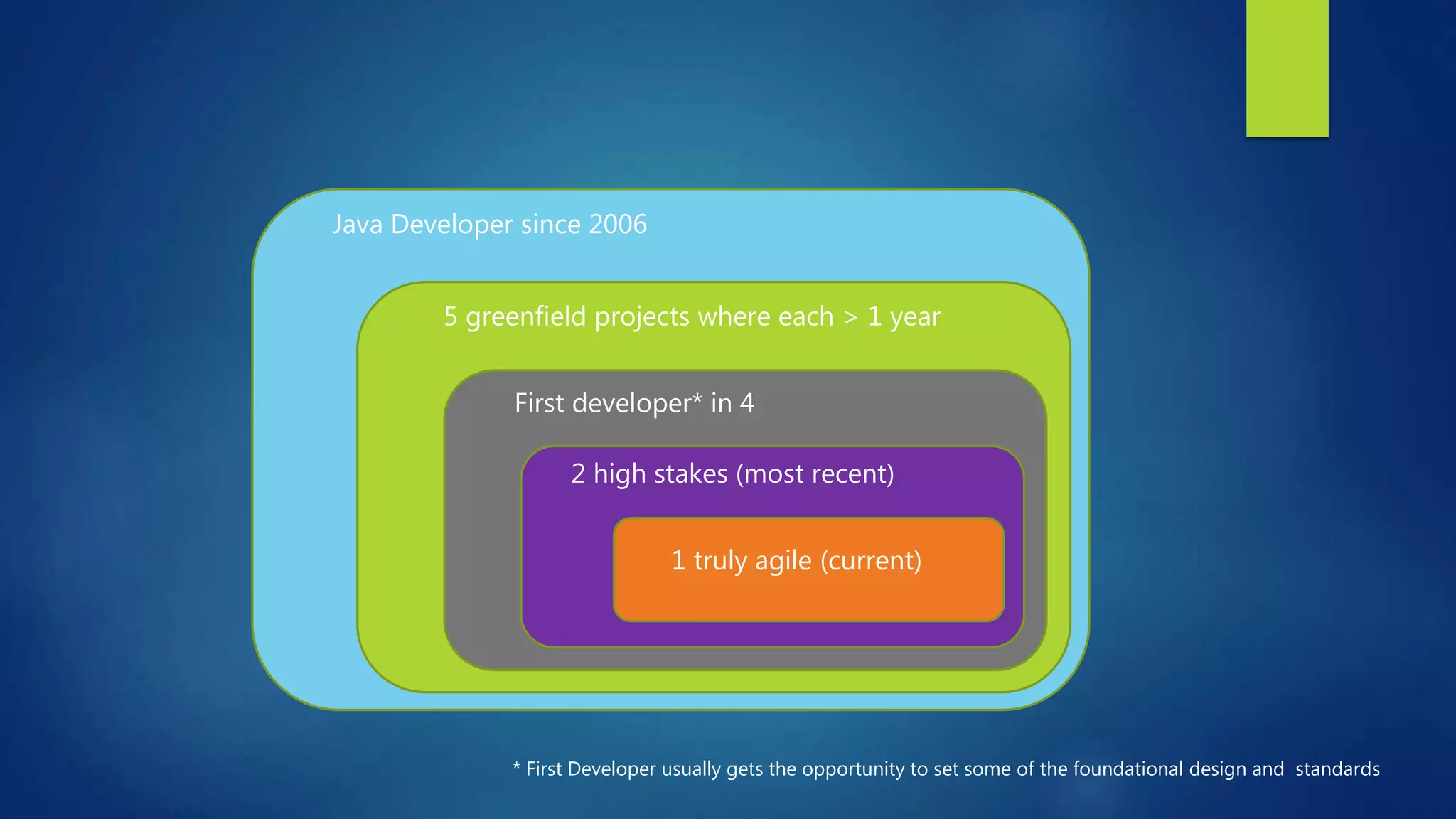 Java Developer since 2006

5 greenfield projects where each > 1 year

First developer* in 4

2 high stakes (most recent)

1 truly agile (current)

* First Developer usually gets the opportunity to set some of the foundational design and standards